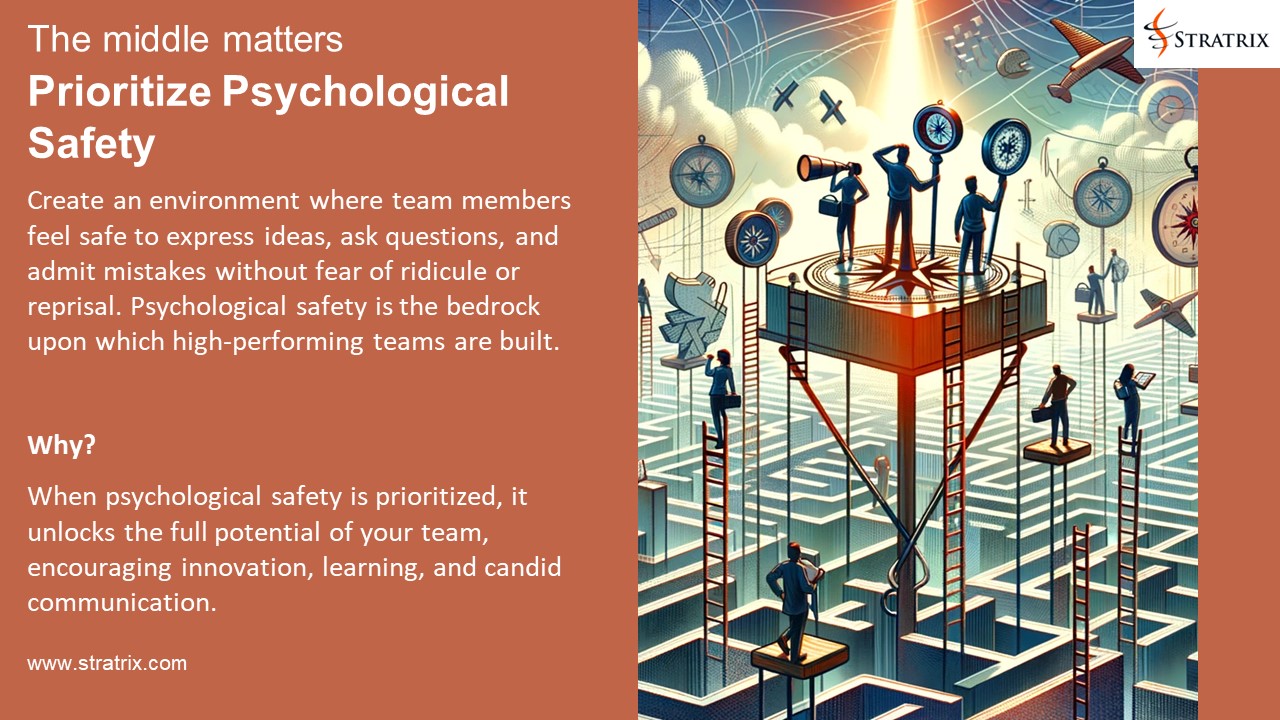 The middle matters

Prioritize Psychological Safety

Create an environment where team members feel safe to express ideas, ask questions, and admit mistakes without fear of ridicule or reprisal. Psychological safety is the bedrock upon which high-performing teams are built.

Why?

When psychological safety is prioritized, it unlocks the full potential of your team, encouraging innovation, learning, and candid communication.

www.stratrix.com

STRATRIX